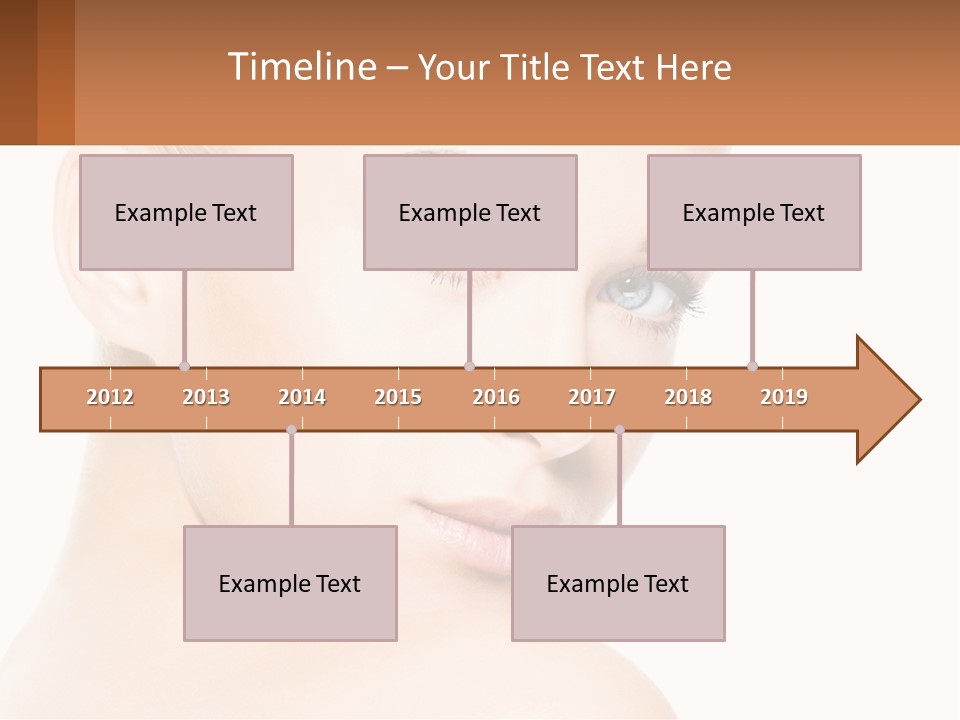 Timeline – Your Title Text Here

Example Text

Example Text

Example Text

2012
2013
2014
2015
2016
2017
2018
2019

Example Text

Example Text